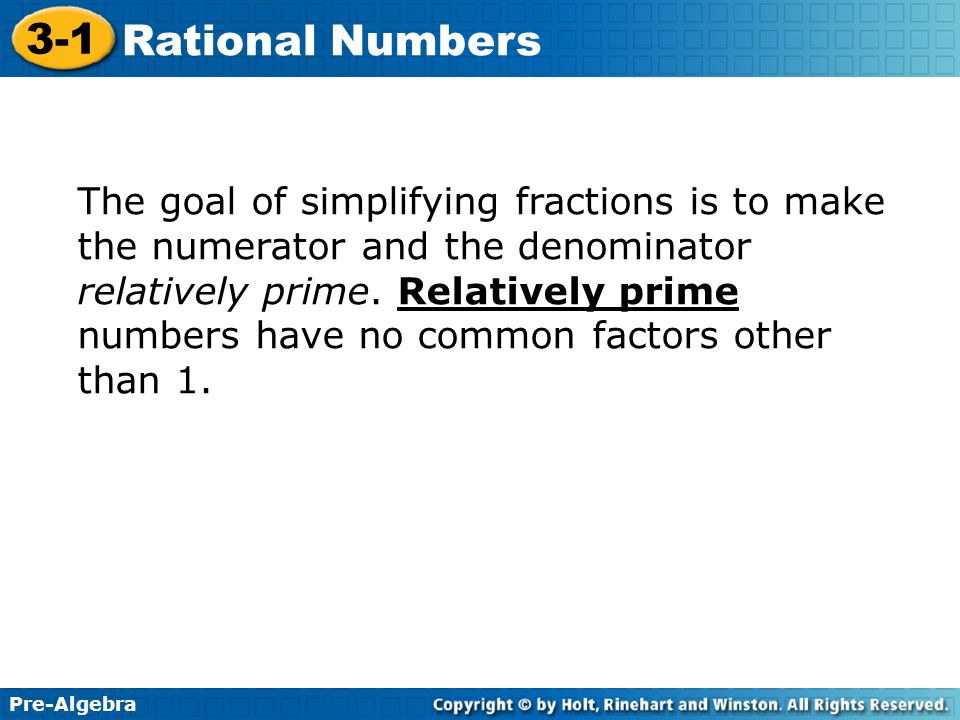 3-1 Rational Numbers

The goal of simplifying fractions is to make the numerator and the denominator relatively prime. Relatively prime numbers have no common factors other than 1.

Pre-Algebra

Copyright © by Holt, Rinehart and Winston. All Rights Reserved.